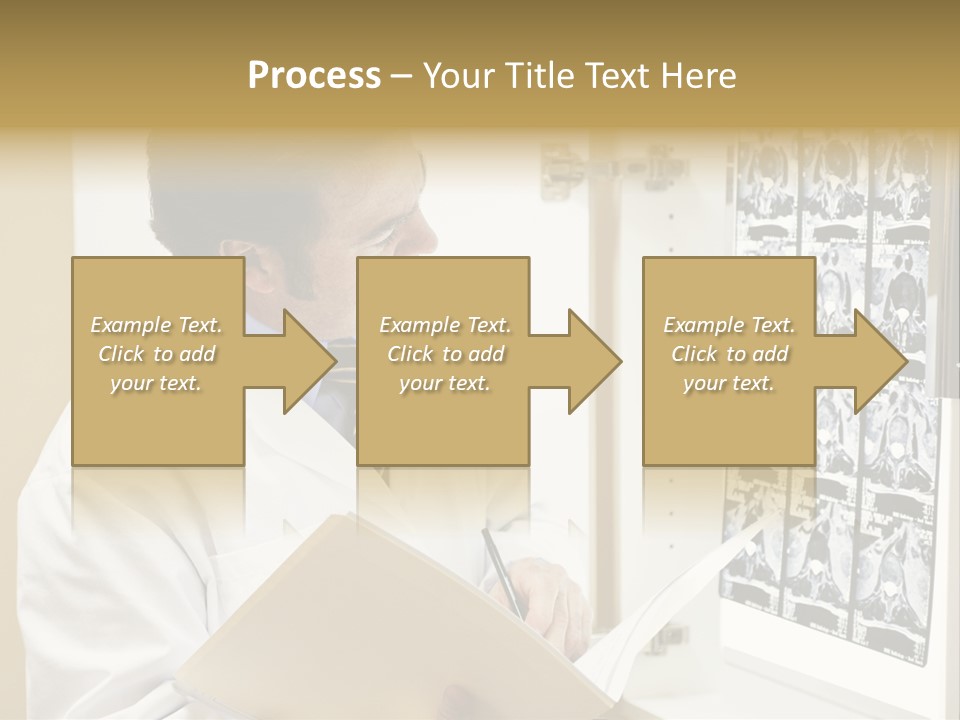 Process – Your Title Text Here

Example Text. Click to add your text.

Example Text. Click to add your text.

Example Text. Click to add your text.